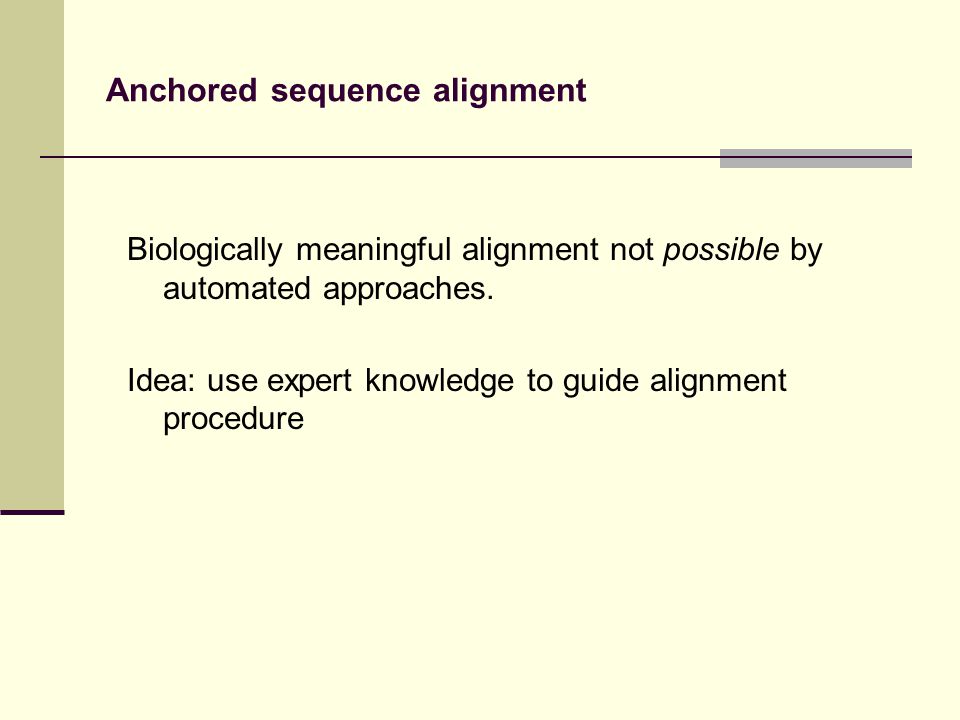 Anchored sequence alignment

Biologically meaningful alignment not possible by automated approaches.

Idea: use expert knowledge to guide alignment procedure